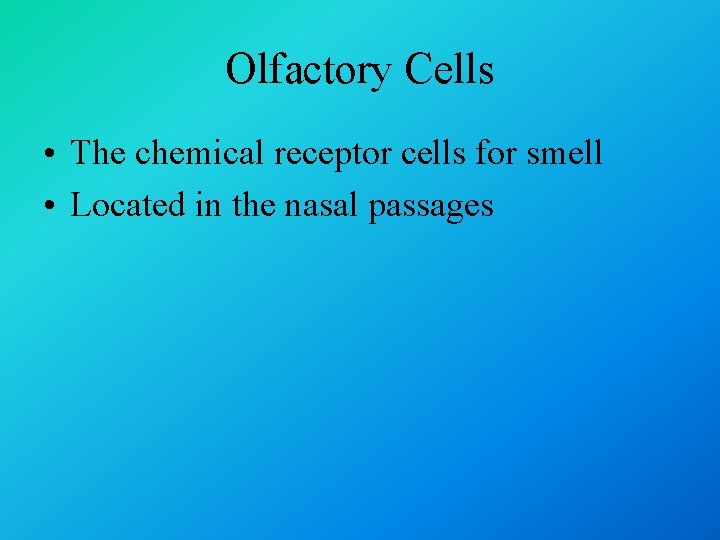 Olfactory Cells

• The chemical receptor cells for smell
• Located in the nasal passages